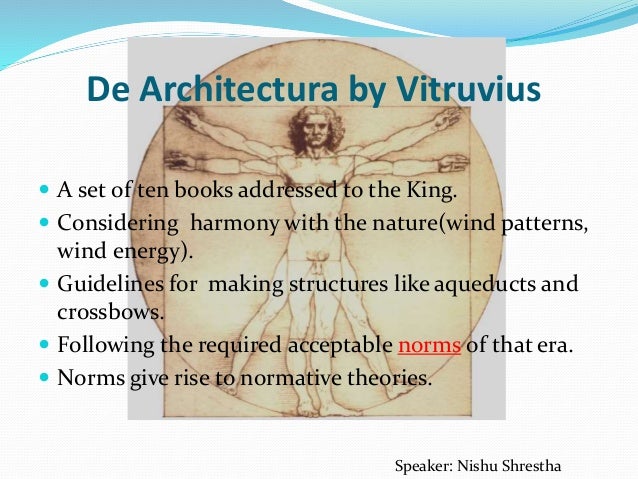 De Architectura by Vitruvius

- A set of ten books addressed to the King.
- Considering  harmony with the nature(wind patterns, wind energy).
- Guidelines for  making structures like aqueducts and crossbows.
- Following the required acceptable norms of that era.
- Norms give rise to normative theories.

Speaker: Nishu Shrestha